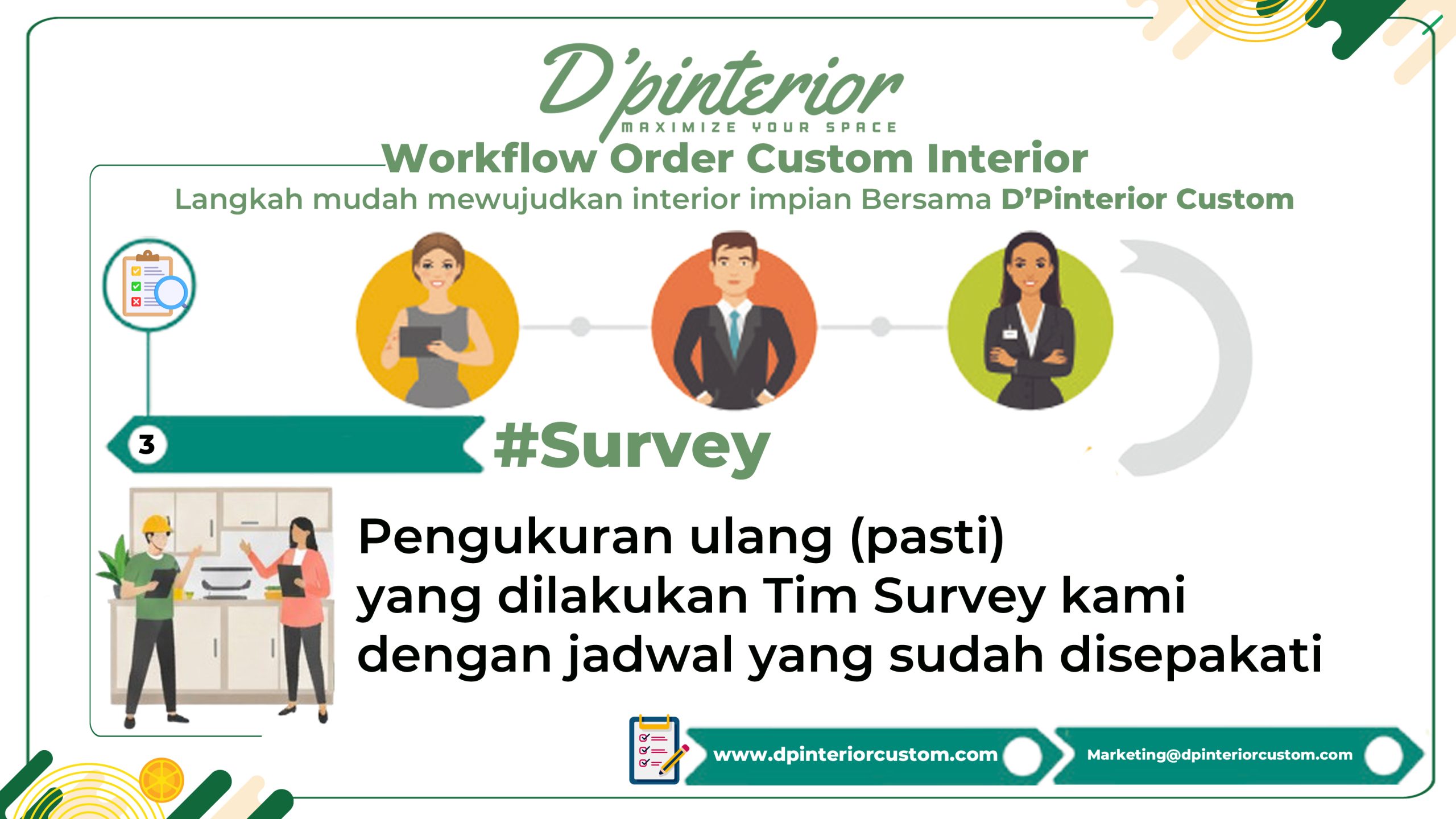 D'pinterior
MAXIMIZE YOUR SPACE

Workflow Order Custom Interior
Langkah mudah mewujudkan interior impian Bersama D'Pinterior Custom

3
#Survey

Pengukuran ulang (pasti) yang dilakukan Tim Survey kami dengan jadwal yang sudah disepakati

www.dpinteriorcustom.com
Marketing@dpinteriorcustom.com